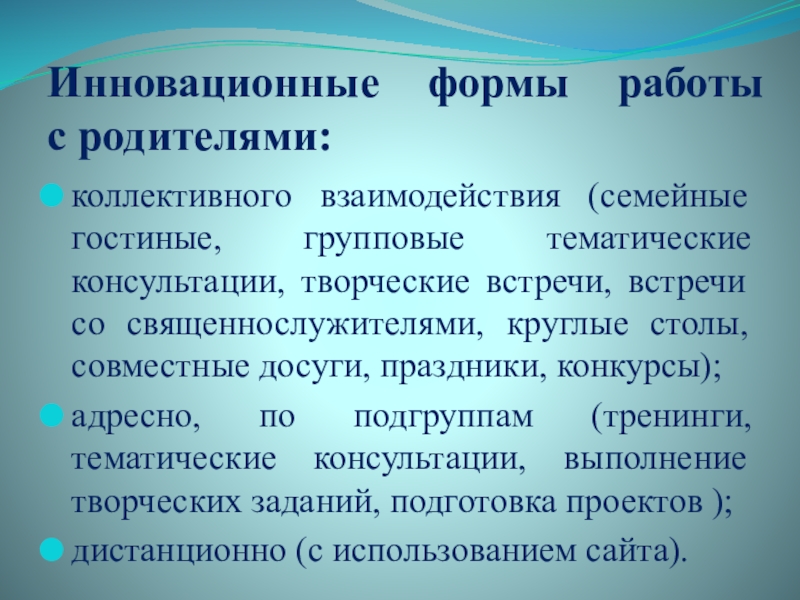 Инновационные формы работы с родителями:

коллективного взаимодействия (семейные гостиные, групповые тематические консультации, творческие встречи, встречи со священнослужителями, круглые столы, совместные досуги, праздники, конкурсы);

адресно, по подгруппам (тренинги, тематические консультации, выполнение творческих заданий, подготовка проектов );

дистанционно (с использованием сайта).